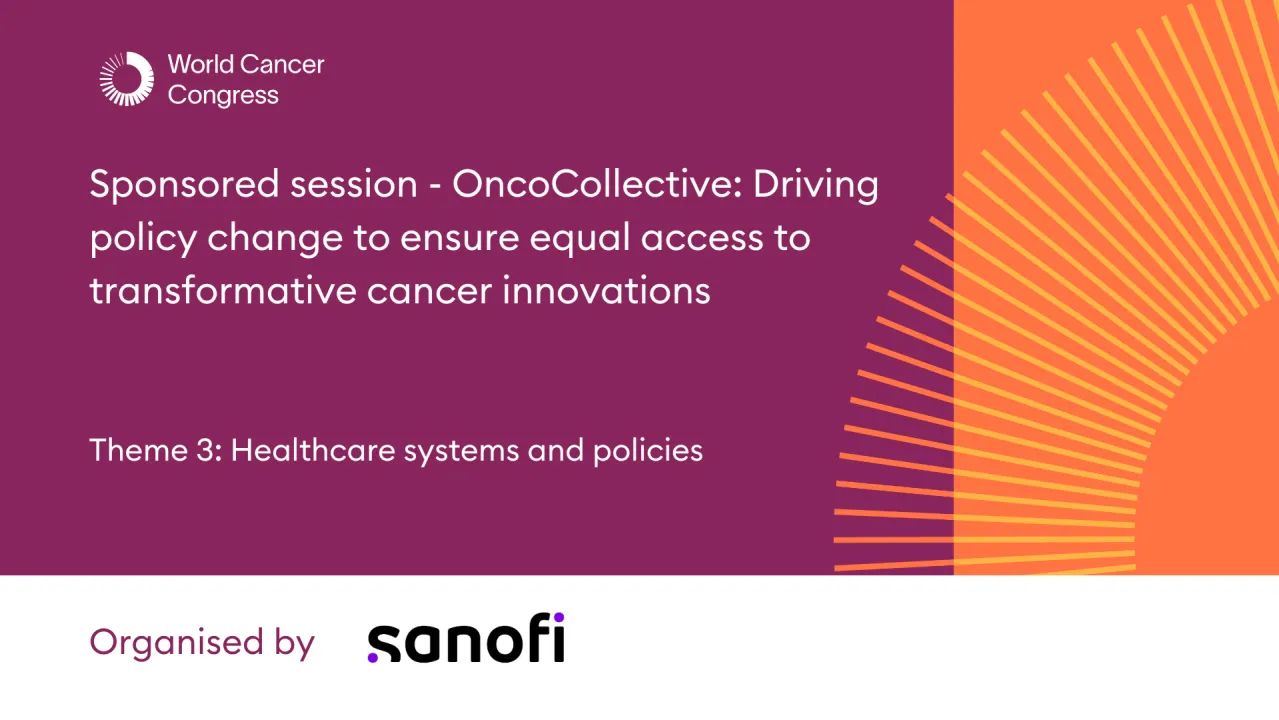 World Cancer Congress

Sponsored session - OncoCollective: Driving policy change to ensure equal access to transformative cancer innovations

Theme 3: Healthcare systems and policies

Organised by sanofi